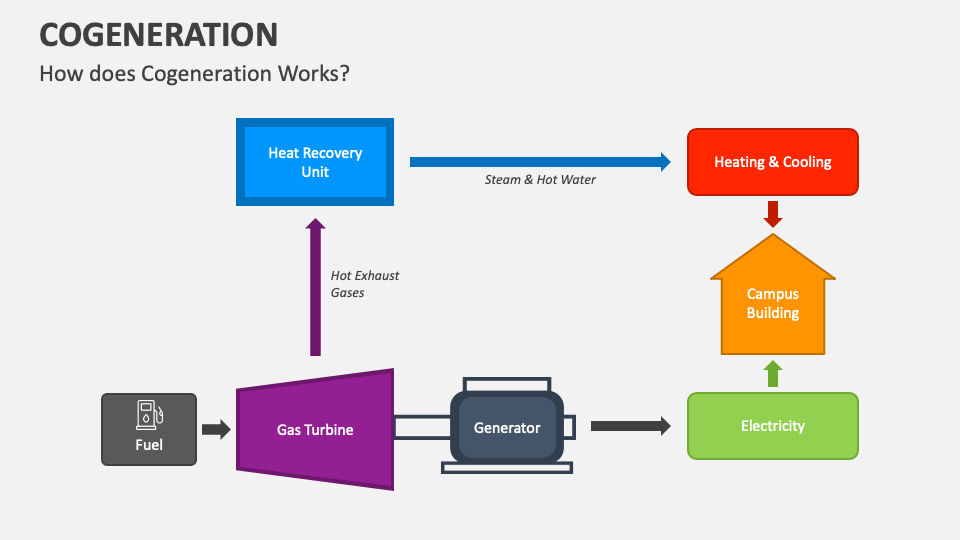 COGENERATION

How does Cogeneration Works?

Heat Recovery Unit

Steam & Hot Water

Heating & Cooling

Hot Exhaust Gases

Campus Building

Fuel

Gas Turbine

Generator

Electricity